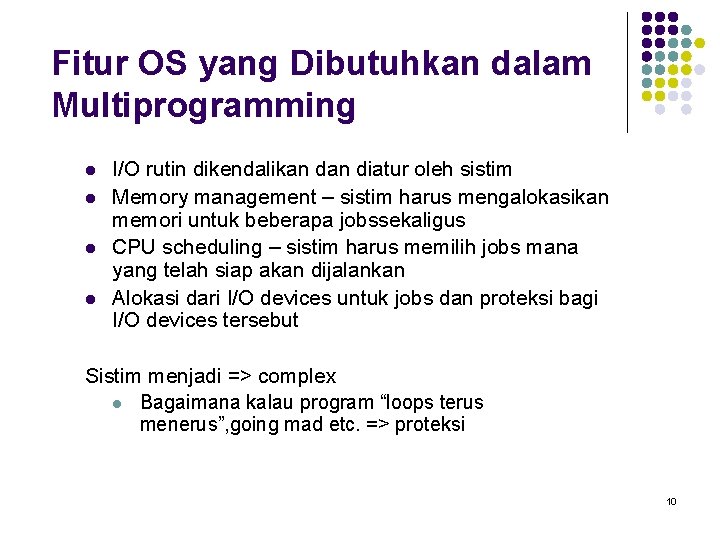 Fitur OS yang Dibutuhkan dalam Multiprogramming

- I/O rutin dikendalikan dan diatur oleh sistim
- Memory management – sistim harus mengalokasikan memori untuk beberapa jobssekaligus
- CPU scheduling – sistim harus memilih jobs mana yang telah siap akan dijalankan
- Alokasi dari I/O devices untuk jobs dan proteksi bagi I/O devices tersebut

Sistim menjadi => complex
- Bagaimana kalau program “loops terus menerus”,going mad etc. => proteksi

10